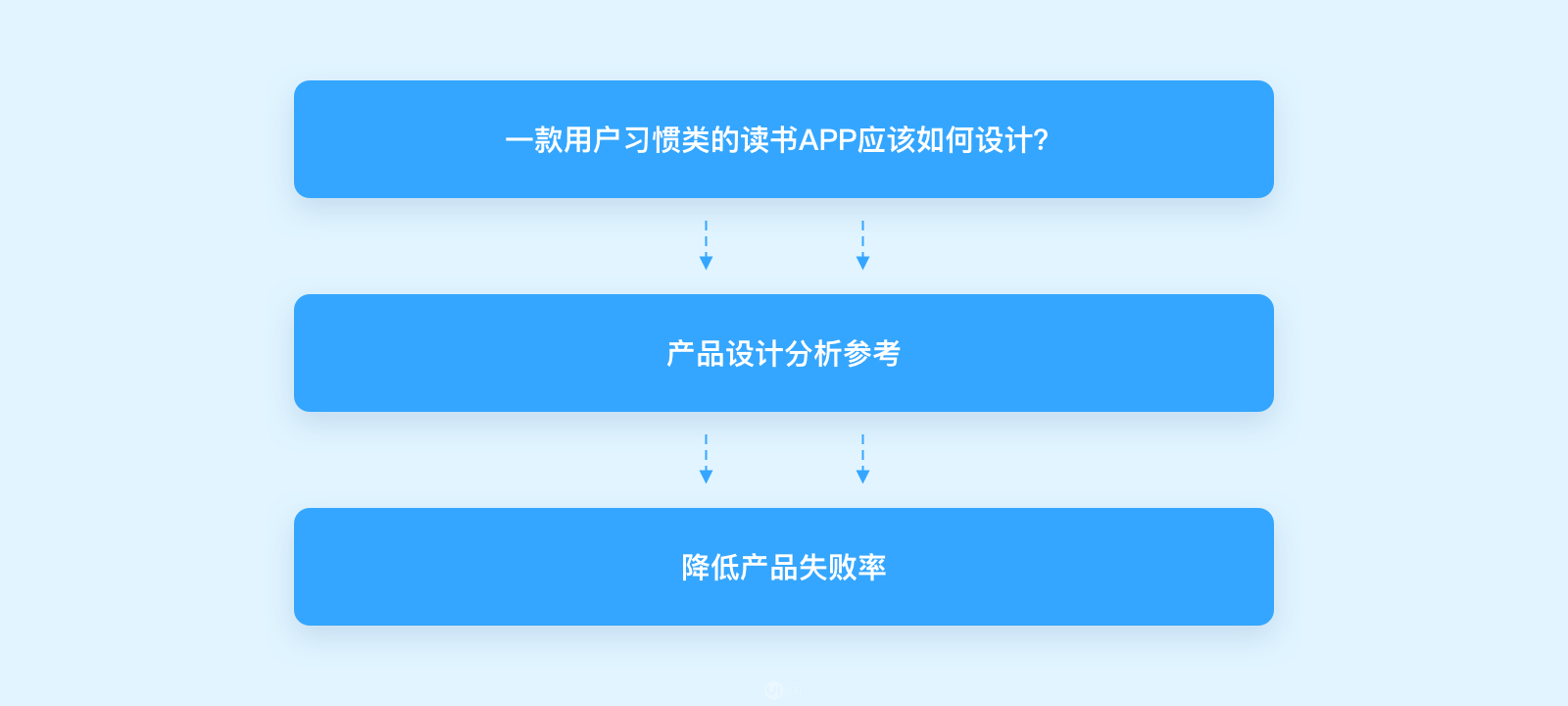 一款用户习惯类的读书APP应该如何设计?

产品设计分析参考

降低产品失败率